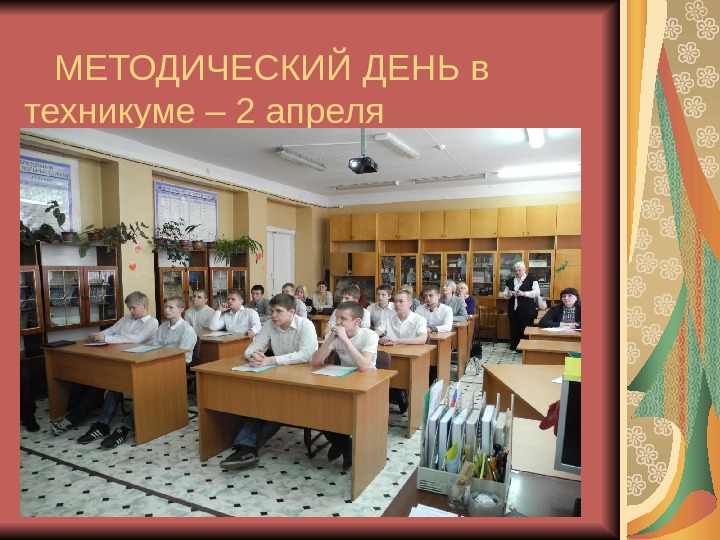 МЕТОДИЧЕСКИЙ ДЕНЬ в техникуме – 2 апреля